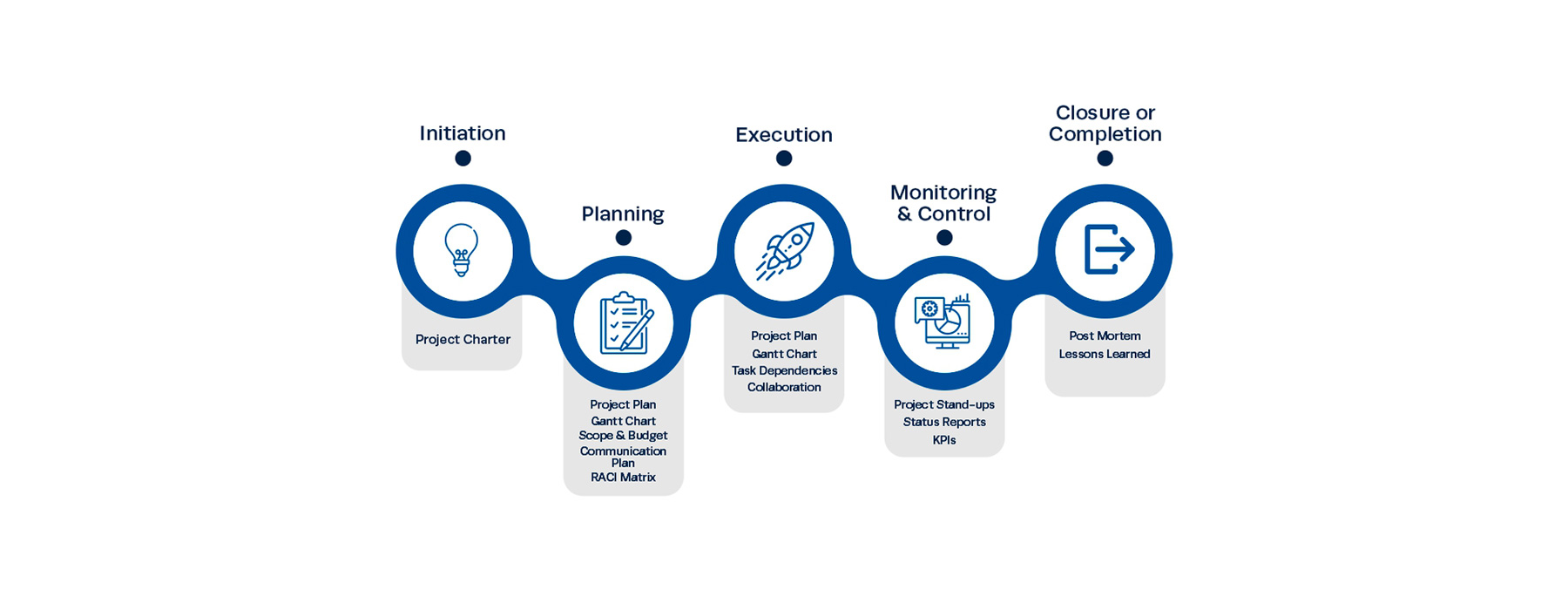 Initiation

Project Charter

Planning

Project Plan
Gantt Chart
Scope & Budget
Communication Plan
RACI Matrix

Execution

Project Plan
Gantt Chart
Task Dependencies
Collaboration

Monitoring & Control

Project Stand-ups
Status Reports
KPIs

Closure or Completion

Post Mortem
Lessons Learned